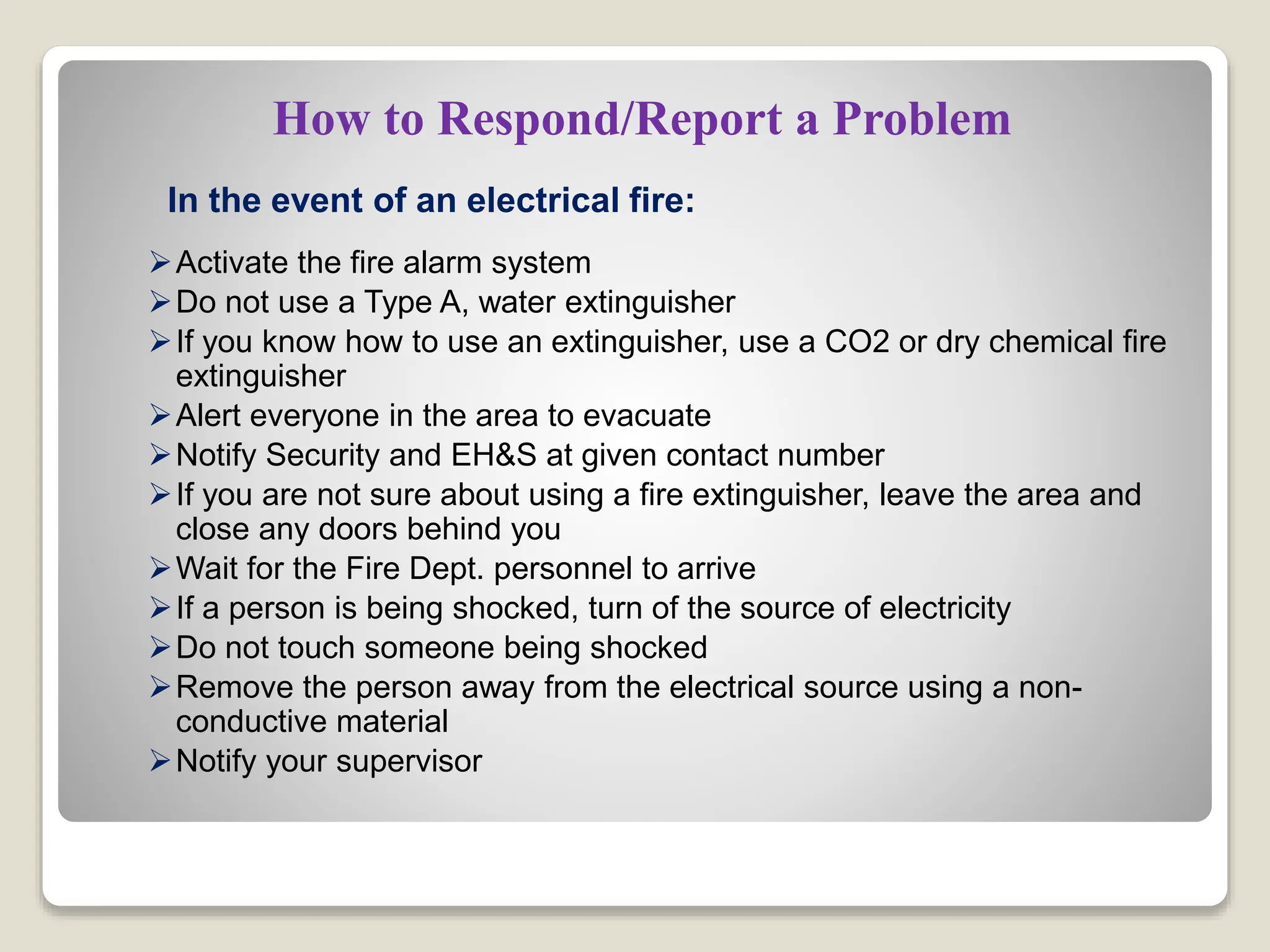 How to Respond/Report a Problem

In the event of an electrical fire:

➢ Activate the fire alarm system
➢ Do not use a Type A, water extinguisher
➢ If you know how to use an extinguisher, use a CO2 or dry chemical fire extinguisher
➢ Alert everyone in the area to evacuate
➢ Notify Security and EH&S at given contact number
➢ If you are not sure about using a fire extinguisher, leave the area and close any doors behind you
➢ Wait for the Fire Dept. personnel to arrive
➢ If a person is being shocked, turn of the source of electricity
➢ Do not touch someone being shocked
➢ Remove the person away from the electrical source using a non-conductive material
➢ Notify your supervisor